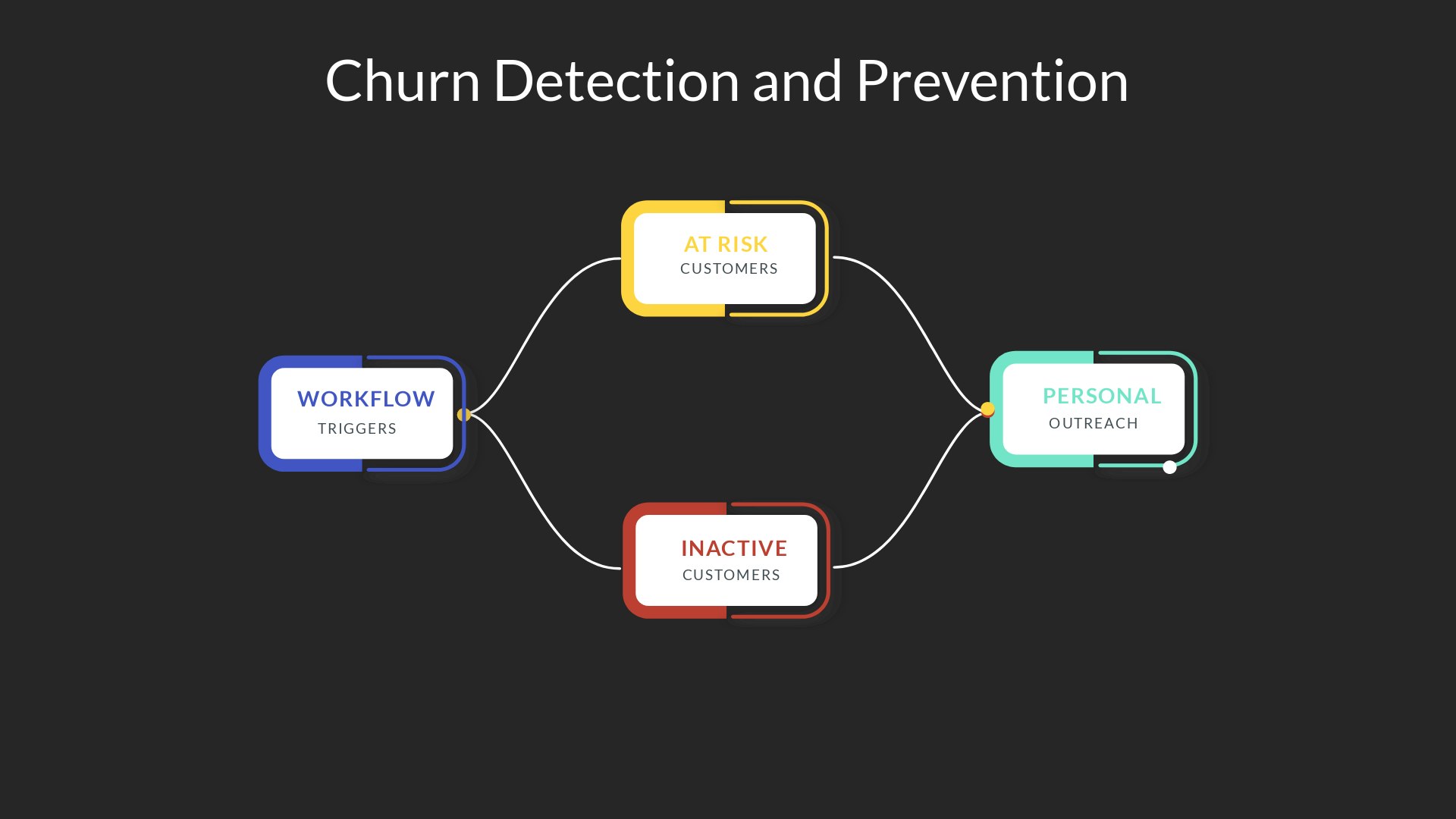 Churn Detection and Prevention

WORKFLOW
TRIGGERS

AT RISK
CUSTOMERS

INACTIVE
CUSTOMERS

PERSONAL
OUTREACH